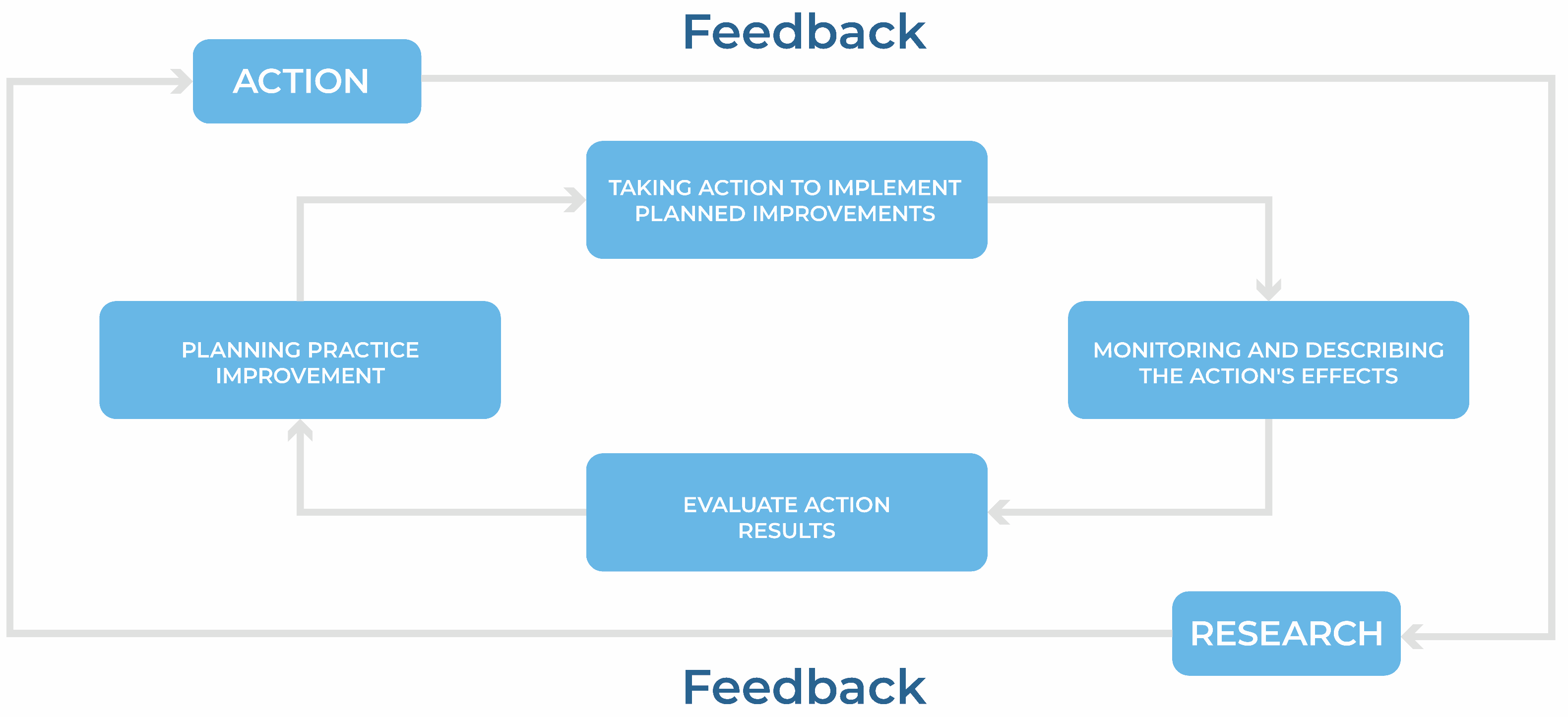 Feedback

ACTION

TAKING ACTION TO IMPLEMENT PLANNED IMPROVEMENTS

PLANNING PRACTICE IMPROVEMENT

MONITORING AND DESCRIBING THE ACTION'S EFFECTS

EVALUATE ACTION RESULTS

RESEARCH

Feedback